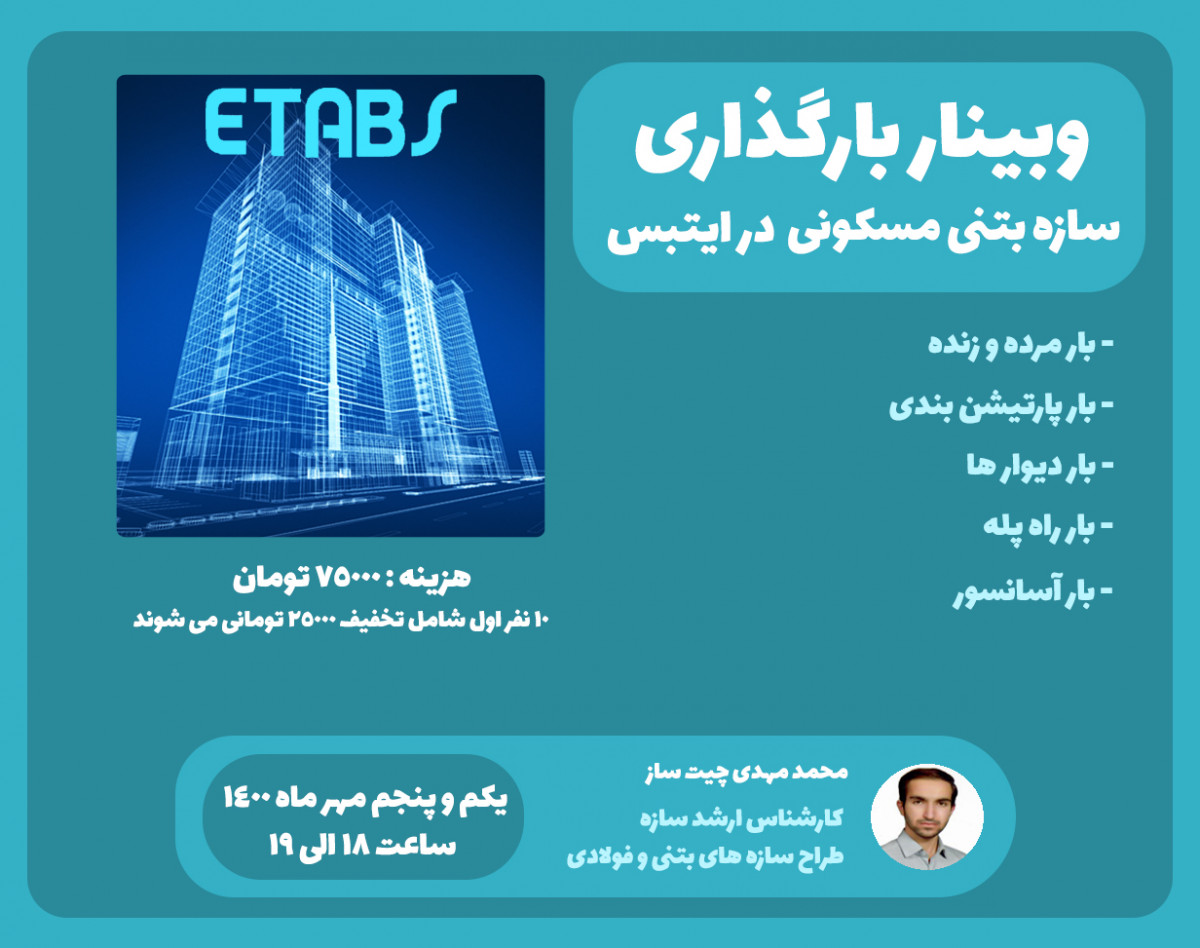 وبینار بارگذاری
سازه بتنی مسکونی در ایتبس

ETABS

- بار مرده و زنده
- بار پارتیشن بندی
- بار دیوار ها
- بار راه پله
- بار آسانسور

هزینه : ۷۵۰۰۰ تومان
۱۰ نفر اول شامل تخفیف ۲۵۰۰۰ تومانی می شوند

محمد مهدی چیت ساز
کارشناس ارشد سازه
طراح سازه های بتنی و فولادی

یکم و پنجم مهر ماه ۱۴۰۰
ساعت ۱۸ الی ۱۹